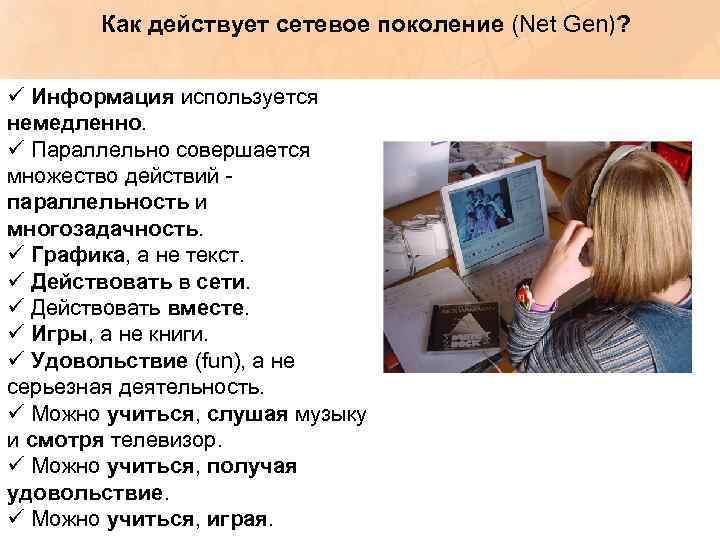 Как действует сетевое поколение (Net Gen)?

✓ Информация используется немедленно.
✓ Параллельно совершается множество действий - параллельность и многозадачность.
✓ Графика, а не текст.
✓ Действовать в сети.
✓ Действовать вместе.
✓ Игры, а не книги.
✓ Удовольствие (fun), а не серьезная деятельность.
✓ Можно учиться, слушая музыку и смотря телевизор.
✓ Можно учиться, получая удовольствие.
✓ Можно учиться, играя.